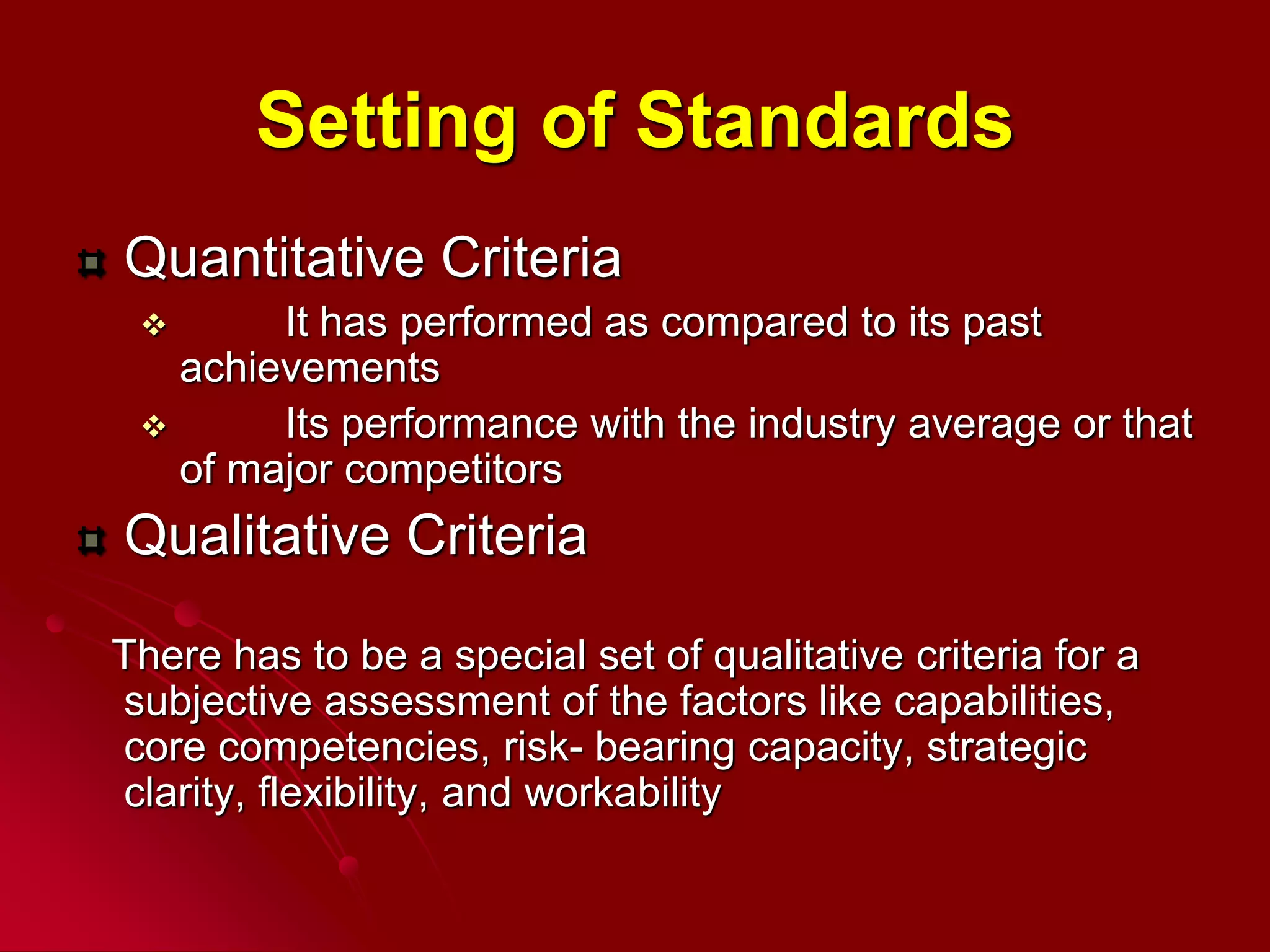 Setting of Standards

Quantitative Criteria

It has performed as compared to its past achievements

Its performance with the industry average or that of major competitors

Qualitative Criteria

There has to be a special set of qualitative criteria for a subjective assessment of the factors like capabilities, core competencies, risk- bearing capacity, strategic clarity, flexibility, and workability